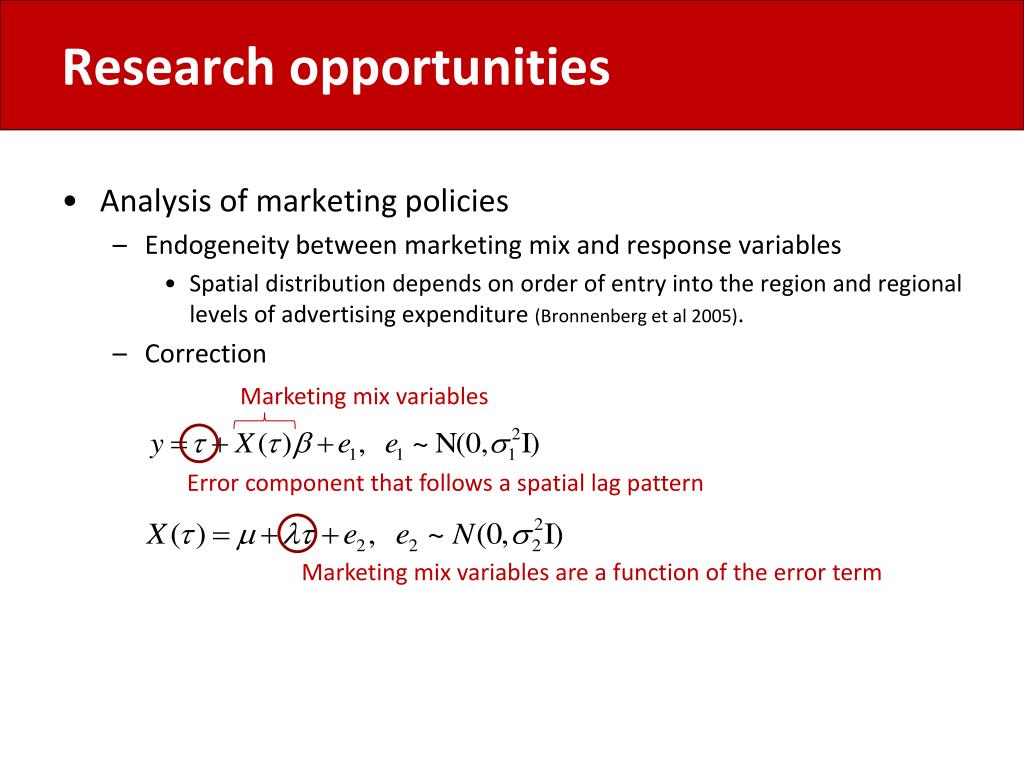 Research opportunities

• Analysis of marketing policies
– Endogeneity between marketing mix and response variables
• Spatial distribution depends on order of entry into the region and regional levels of advertising expenditure (Bronnenberg et al 2005).
– Correction

Marketing mix variables

$y = \tau + X(\tau)\beta + e_1, \quad e_1 \sim N(0, \sigma_1^2 I)$

Error component that follows a spatial lag pattern

$X(\tau) = \mu + \lambda\tau + e_2, \quad e_2 \sim N(0, \sigma_2^2 I)$

Marketing mix variables are a function of the error term